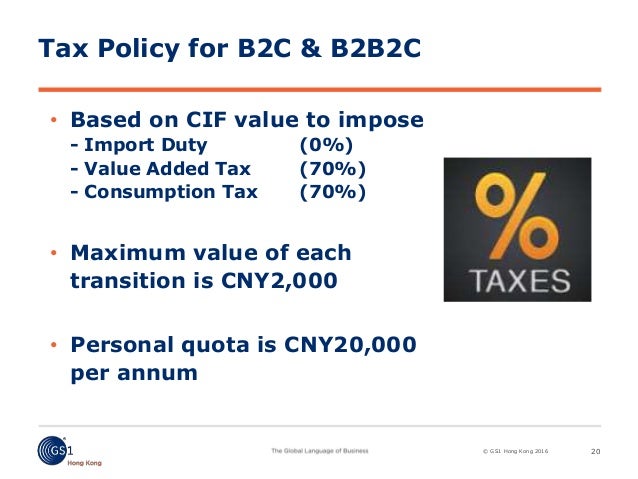 Tax Policy for B2C & B2B2C

• Based on CIF value to impose
- Import Duty (0%)
- Value Added Tax (70%)
- Consumption Tax (70%)

• Maximum value of each transition is CNY2,000

• Personal quota is CNY20,000 per annum

%
TAXES

GS1 Hong Kong

The Global Language of Business

© GS1 Hong Kong 2016

20